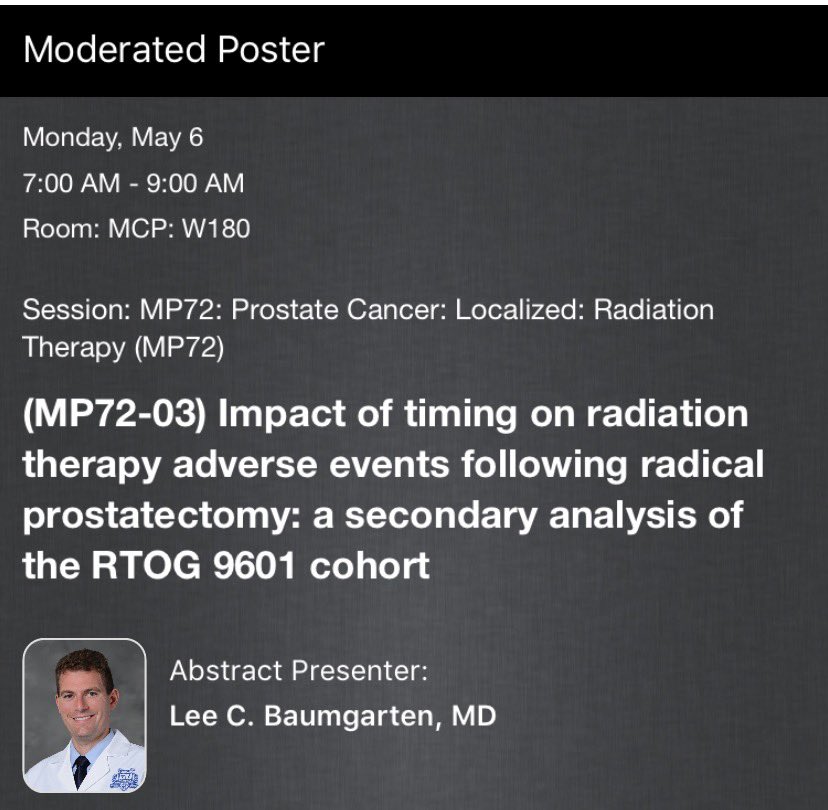 Moderated Poster

Monday, May 6

7:00 AM - 9:00 AM

Room: MCP: W180

Session: MP72: Prostate Cancer: Localized: Radiation Therapy (MP72)

(MP72-03) Impact of timing on radiation therapy adverse events following radical prostatectomy: a secondary analysis of the RTOG 9601 cohort

Abstract Presenter:

Lee C. Baumgarten, MD